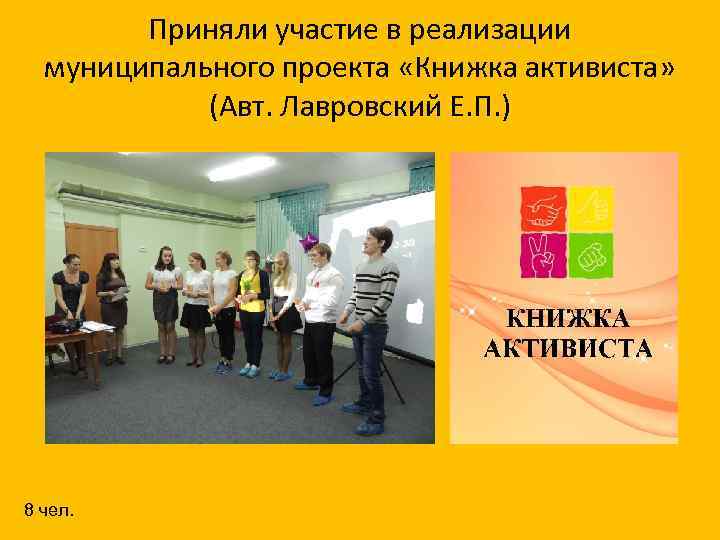 Приняли участие в реализации муниципального проекта «Книжка активиста» (Авт. Лавровский Е.П.)

КНИЖКА АКТИВИСТА

8 чел.